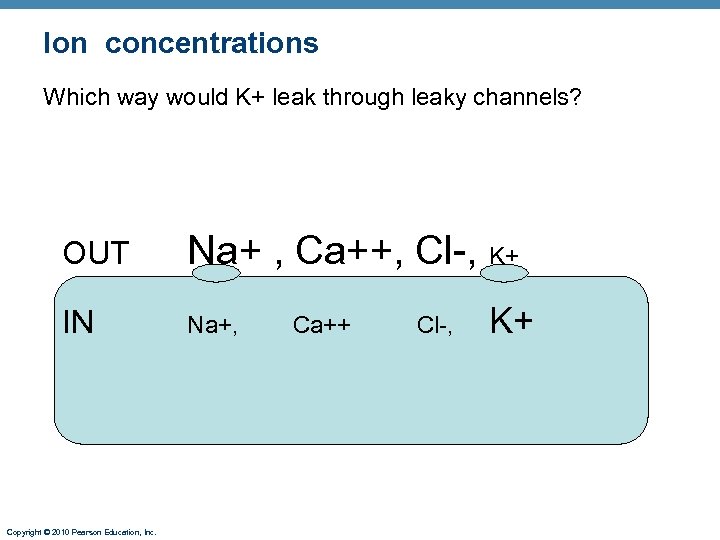 Ion concentrations

Which way would K+ leak through leaky channels?

OUT Na+ , Ca++, Cl-, K+

IN Na+, Ca++ Cl-, K+

Copyright © 2010 Pearson Education, Inc.